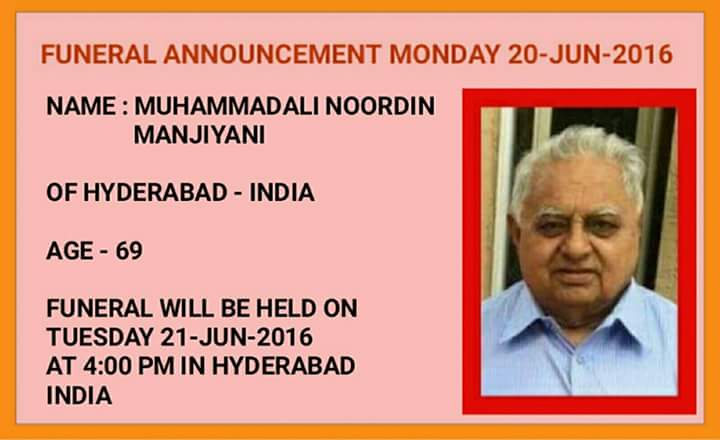 FUNERAL ANNOUNCEMENT MONDAY 20-JUN-2016

NAME : MUHAMMADALI NOORDIN MANJIYANI

OF HYDERABAD - INDIA

AGE - 69

FUNERAL WILL BE HELD ON TUESDAY 21-JUN-2016 AT 4:00 PM IN HYDERABAD INDIA